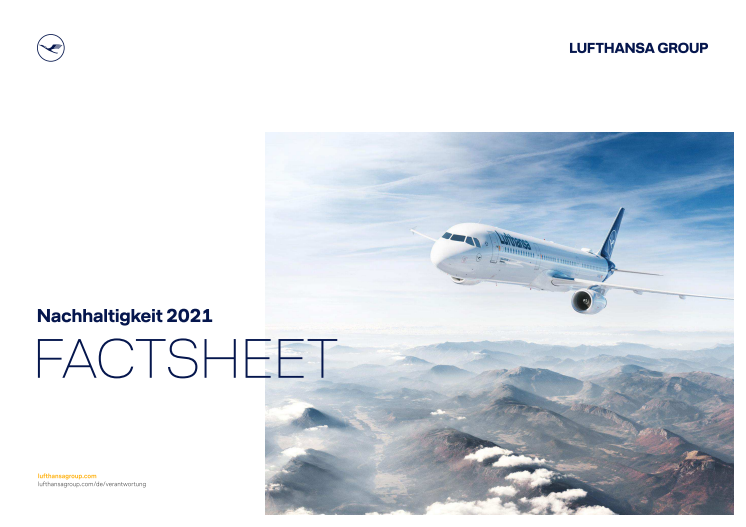 LUFTHANSA GROUP

Lufthansa

Nachhaltigkeit 2021

FACTSHEET

lufthansagroup.com
lufthansagroup.com/de/verantwortung